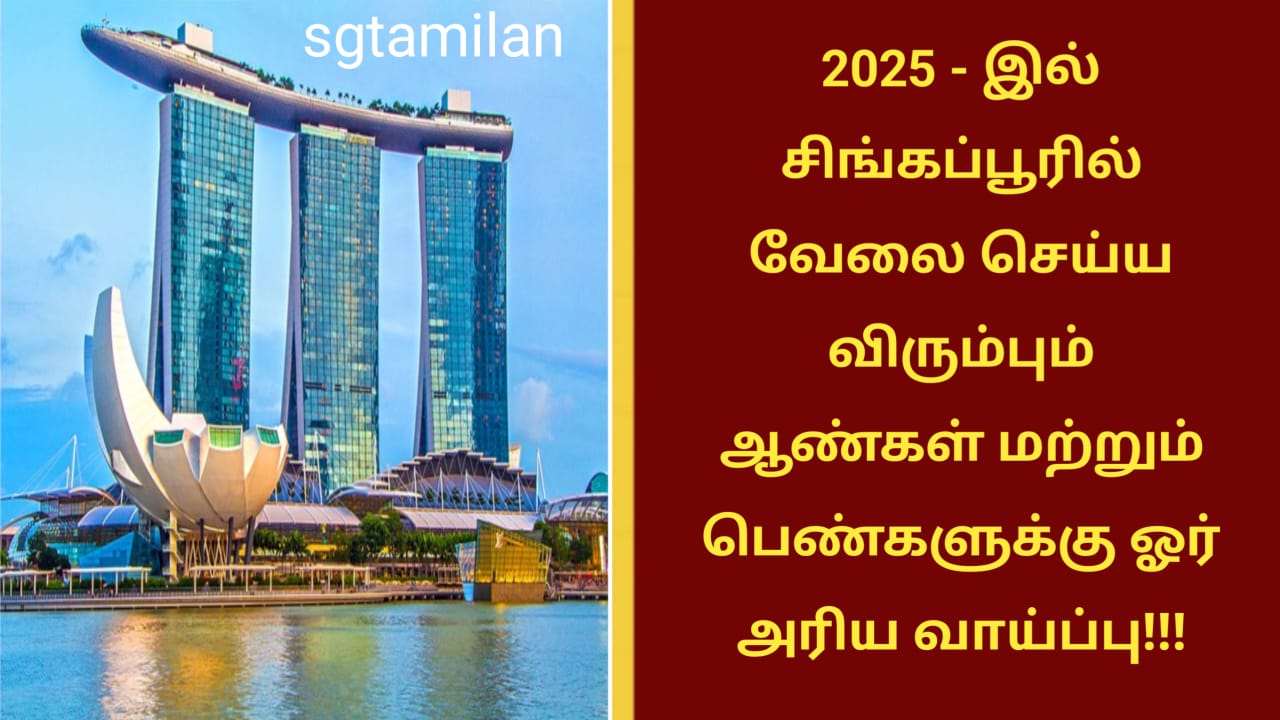 sgtamilan

2025 - இல் சிங்கப்பூரில் வேலை செய்ய விரும்பும் ஆண்கள் மற்றும் பெண்களுக்கு ஓர் அரிய வாய்ப்பு!!!